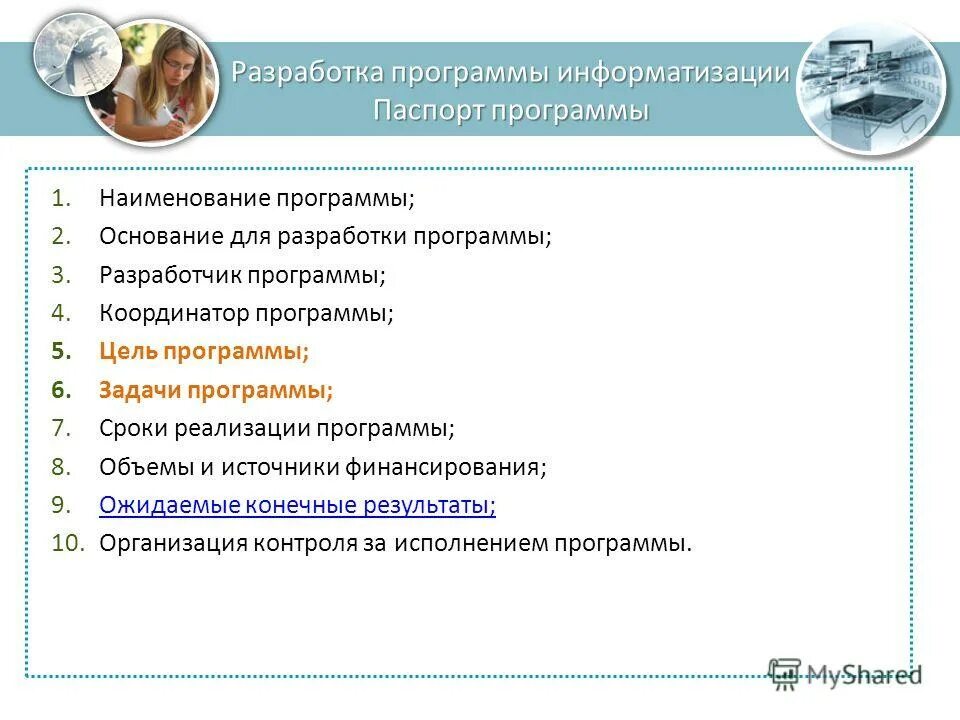 Разработка программы информатизации
Паспорт программы

1. Наименование программы;
2. Основание для разработки программы;
3. Разработчик программы;
4. Координатор программы;
5. Цель программы;
6. Задачи программы;
7. Сроки реализации программы;
8. Объемы и источники финансирования;
9. Ожидаемые конечные результаты;
10. Организация контроля за исполнением программы.

MyShared